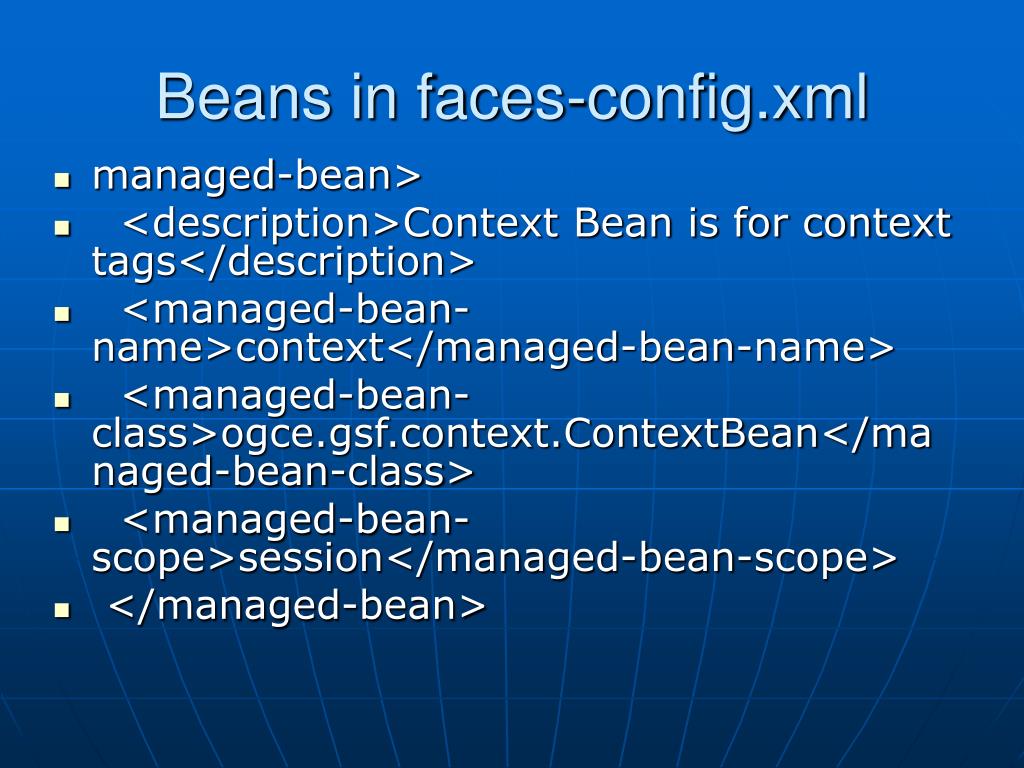 Beans in faces-config.xml

- managed-bean>
- <description>Context Bean is for context tags</description>
- <managed-bean-name>context</managed-bean-name>
- <managed-bean-class>ogce.gsf.context.ContextBean</managed-bean-class>
- <managed-bean-scope>session</managed-bean-scope>
- </managed-bean>